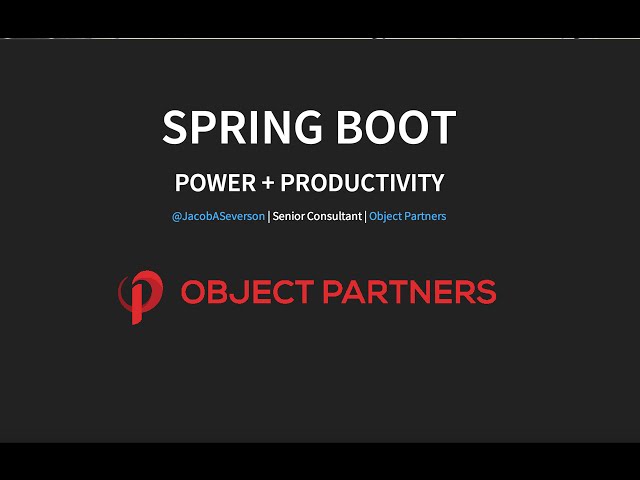 SPRING BOOT

POWER + PRODUCTIVITY

@JacobASeverson | Senior Consultant | Object Partners

OBJECT PARTNERS